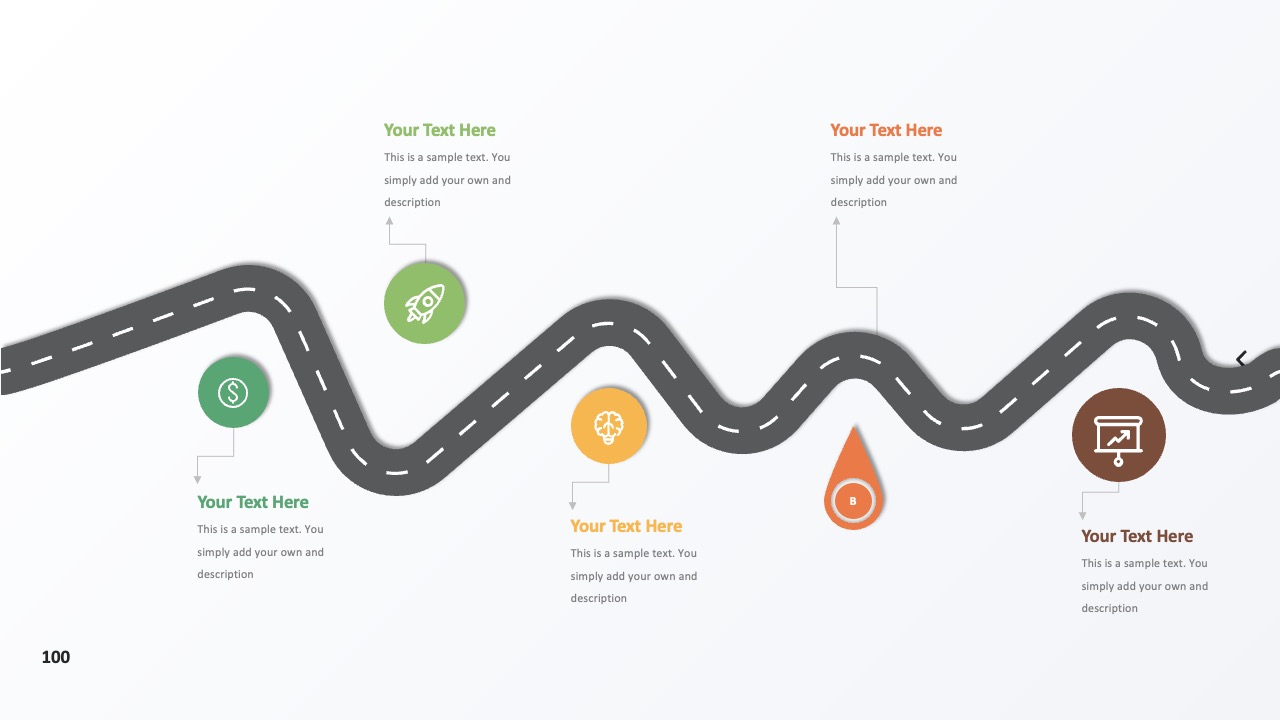 Your Text Here
This is a sample text. You simply add your own and description

Your Text Here
This is a sample text. You simply add your own and description

Your Text Here
This is a sample text. You simply add your own and description

Your Text Here
This is a sample text. You simply add your own and description

B

Your Text Here
This is a sample text. You simply add your own and description

100